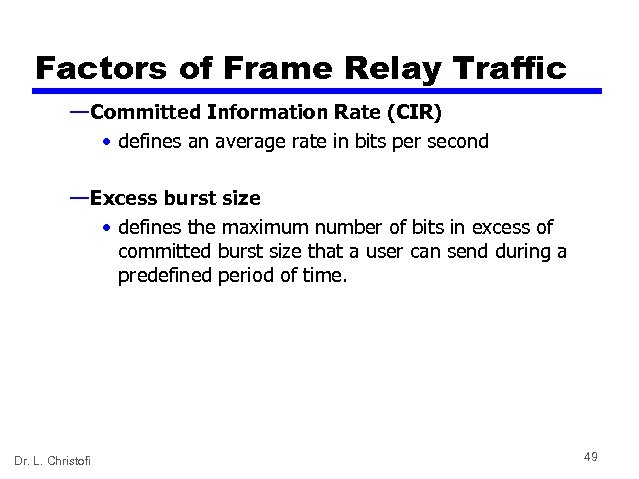 Factors of Frame Relay Traffic

—Committed Information Rate (CIR)
• defines an average rate in bits per second

—Excess burst size
• defines the maximum number of bits in excess of committed burst size that a user can send during a predefined period of time.

Dr. L. Christofi

49